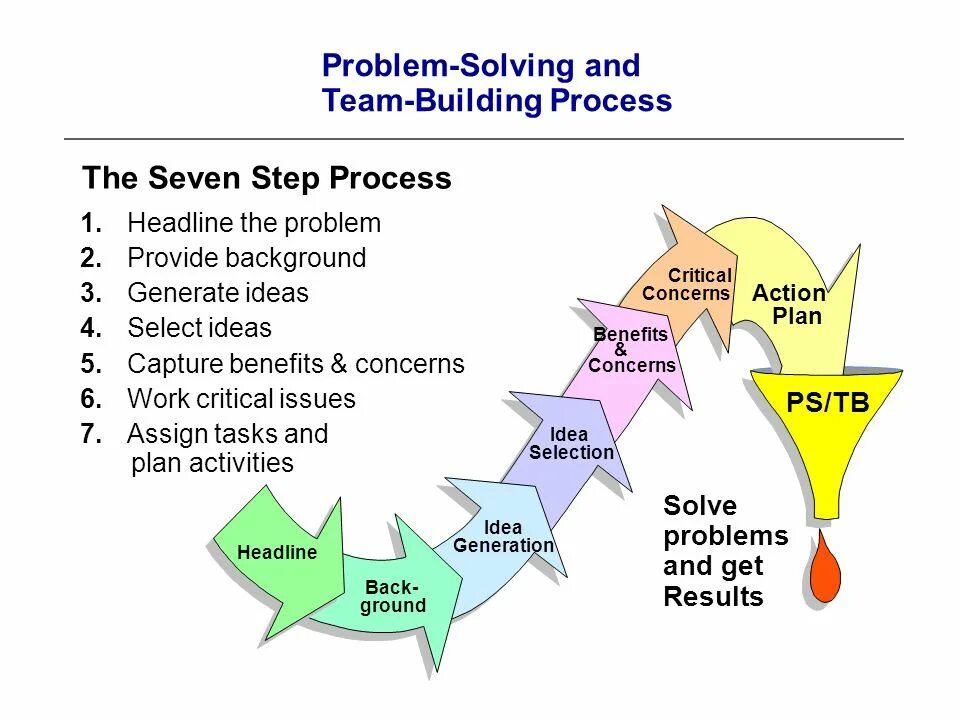 Problem-Solving and
Team-Building Process

The Seven Step Process

1. Headline the problem
2. Provide background
3. Generate ideas
4. Select ideas
5. Capture benefits & concerns
6. Work critical issues
7. Assign tasks and plan activities

Headline

Back-ground

Idea Generation

Idea Selection

Benefits & Concerns

Critical Concerns

Action Plan

PS/TB

Solve problems and get Results